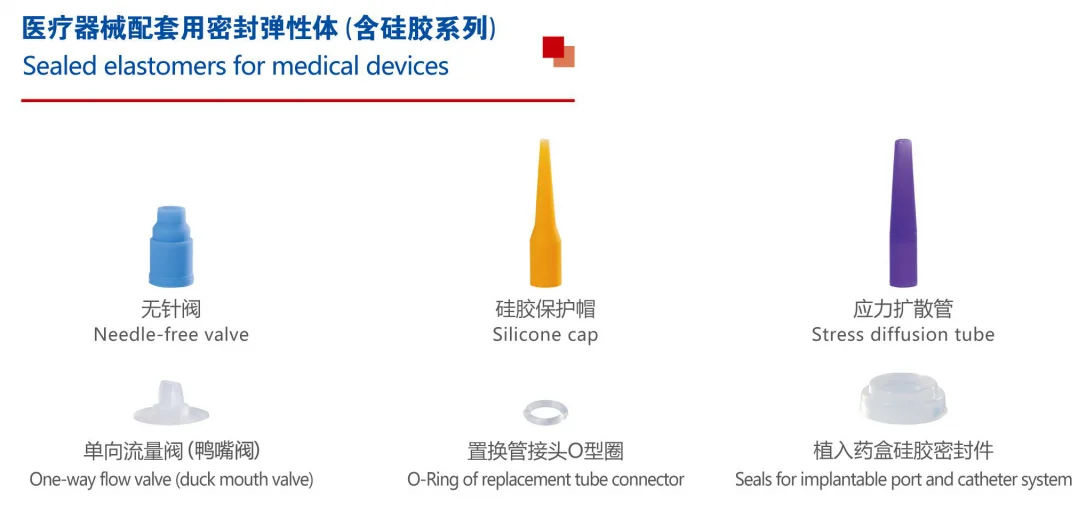 医疗器械配套用密封弹性体 (含硅胶系列)
Sealed elastomers for medical devices

无针阀
Needle-free valve

硅胶保护帽
Silicone cap

应力扩散管
Stress diffusion tube

单向流量阀 (鸭嘴阀)
One-way flow valve (duck mouth valve)

置换管接头O型圈
O-Ring of replacement tube connector

植入药盒硅胶密封件
Seals for implantable port and catheter system